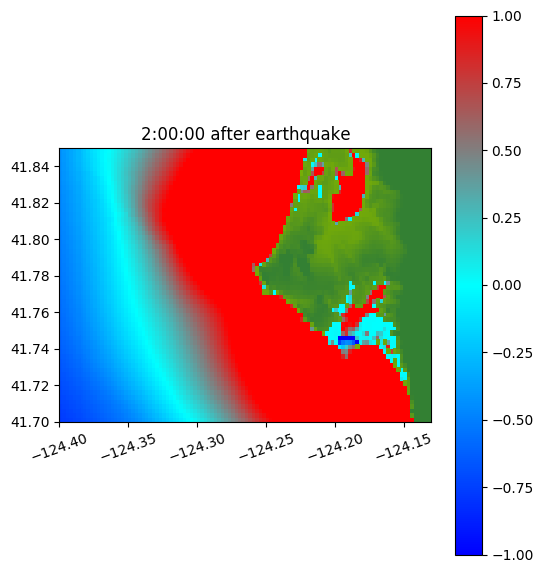 2:00:00 after earthquake

41.84
41.82
41.80
41.78
41.76
41.74
41.72
41.70

−124.40
−124.35
−124.30
−124.25
−124.20
−124.15

1.00
0.75
0.50
0.25
0.00
−0.25
−0.50
−0.75
−1.00